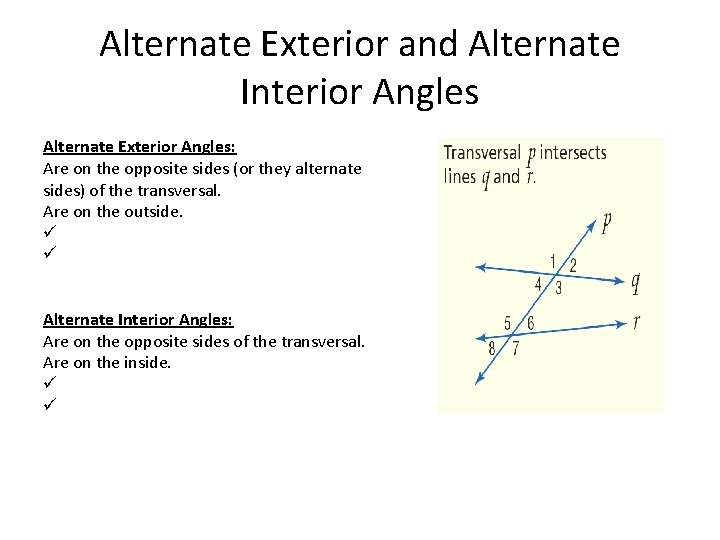 Alternate Exterior and Alternate Interior Angles

Alternate Exterior Angles:
Are on the opposite sides (or they alternate sides) of the transversal.
Are on the outside.
✓
✓

Alternate Interior Angles:
Are on the opposite sides of the transversal.
Are on the inside.
✓
✓

Transversal $p$ intersects lines $q$ and $r$.

$p$
1 2
4 3
$q$
5 6
8 7
$r$